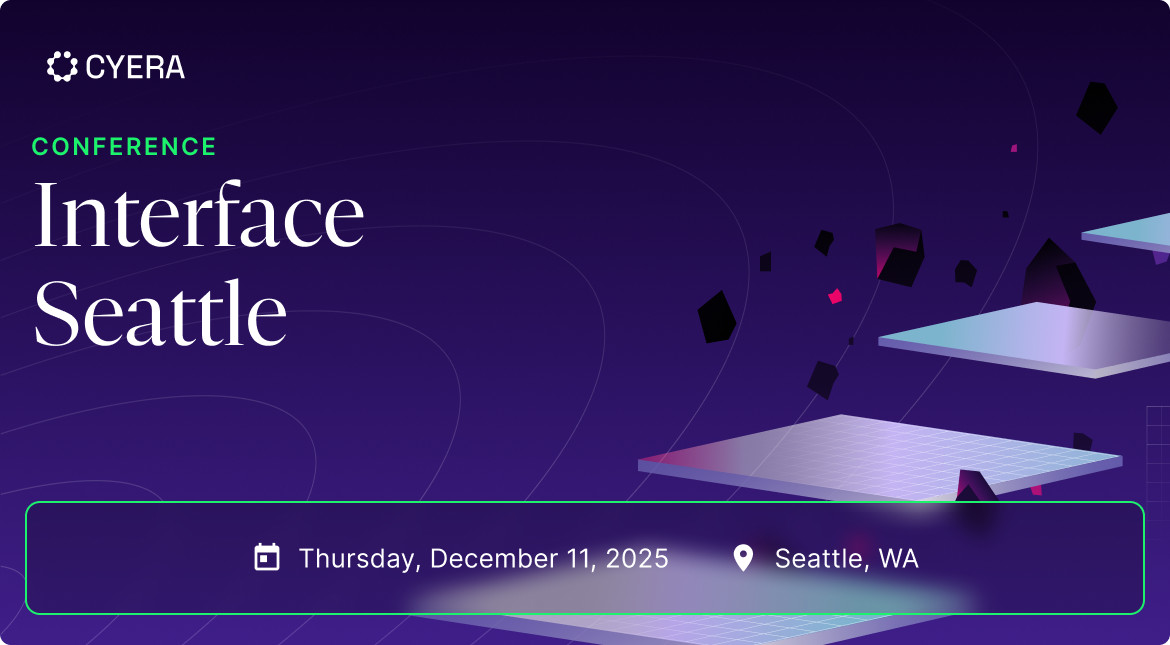 CYERA

CONFERENCE

Interface Seattle

Thursday, December 11, 2025

Seattle, WA